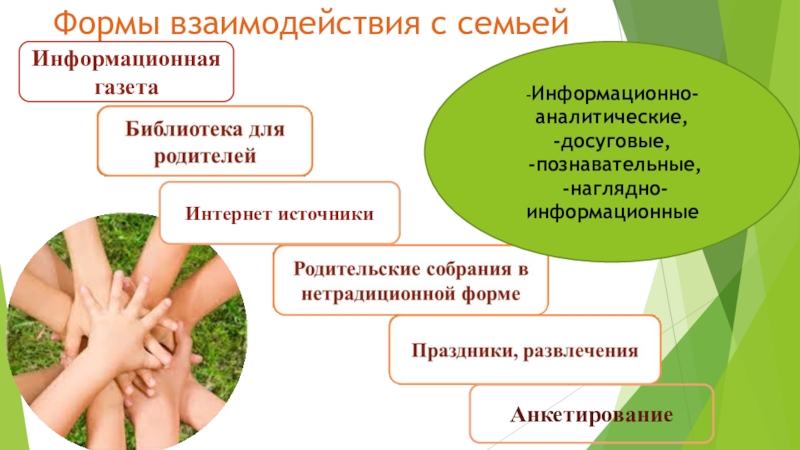 Формы взаимодействия с семьей

Информационная газета

Библиотека для родителей

Интернет источники

Родительские собрания в нетрадиционной форме

Праздники, развлечения

Анкетирование

-Информационно-аналитические,
-досуговые,
-познавательные,
-наглядно-информационные